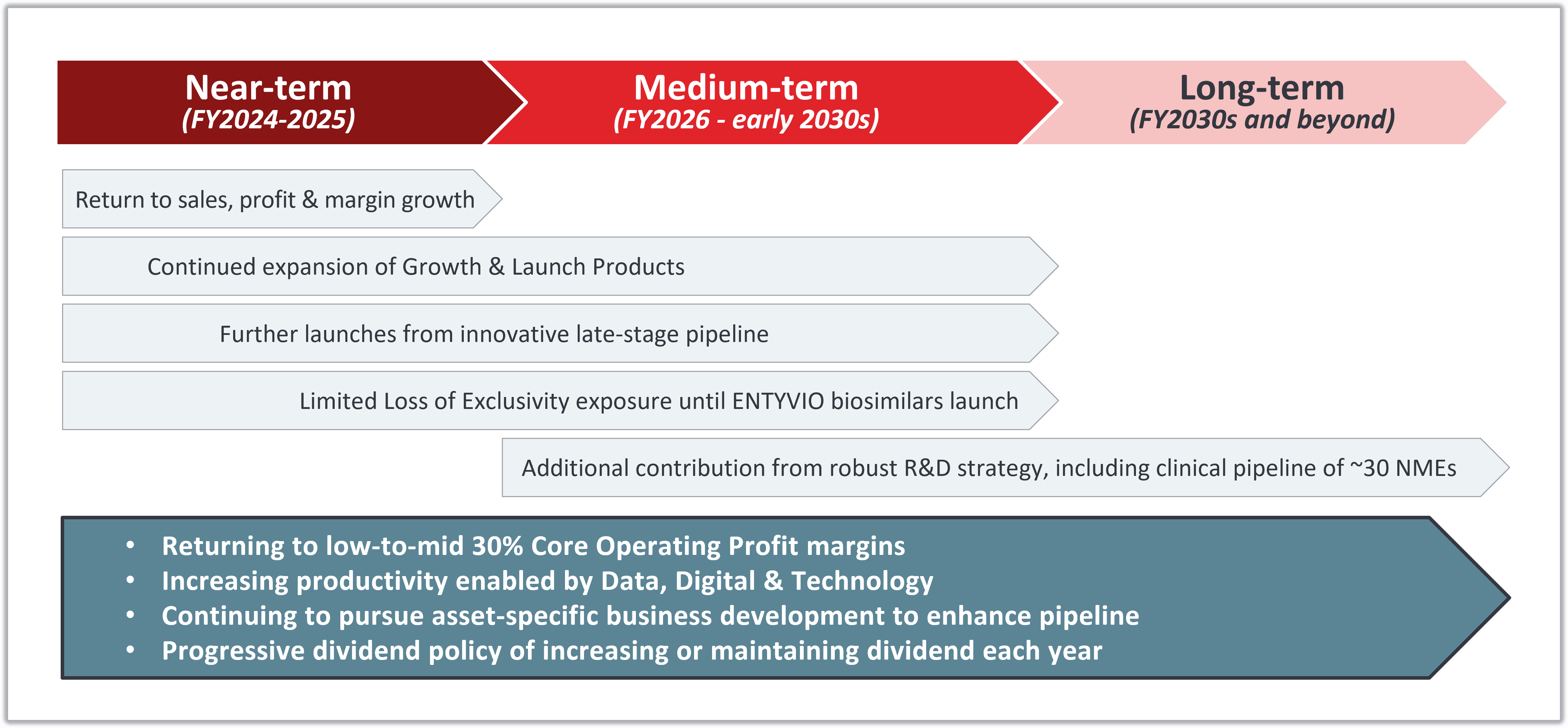 Near-term
(FY2024-2025)

Medium-term
(FY2026 - early 2030s)

Long-term
(FY2030s and beyond)

Return to sales, profit & margin growth

Continued expansion of Growth & Launch Products

Further launches from innovative late-stage pipeline

Limited Loss of Exclusivity exposure until ENTYVIO biosimilars launch

Additional contribution from robust R&D strategy, including clinical pipeline of ~30 NMEs

• Returning to low-to-mid 30% Core Operating Profit margins
• Increasing productivity enabled by Data, Digital & Technology
• Continuing to pursue asset-specific business development to enhance pipeline
• Progressive dividend policy of increasing or maintaining dividend each year